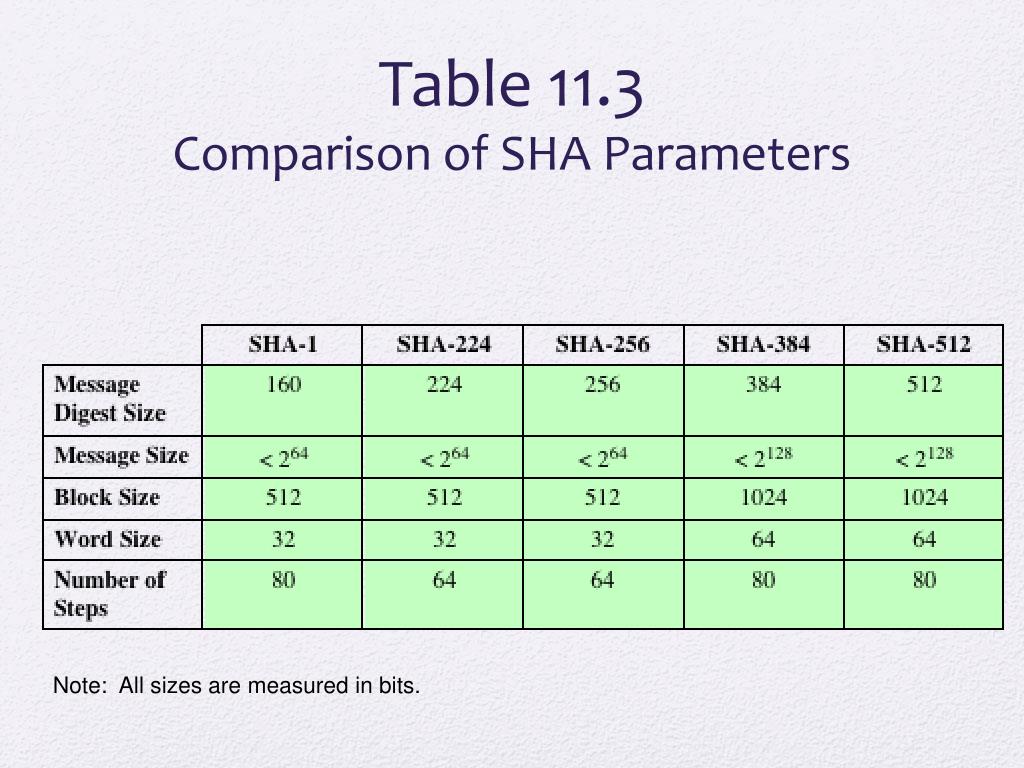 Table 11.3
Comparison of SHA Parameters

| | SHA-1 | SHA-224 | SHA-256 | SHA-384 | SHA-512 |
|---|---|---|---|---|---|
| Message Digest Size | 160 | 224 | 256 | 384 | 512 |
| Message Size | $< 2^{64}$ | $< 2^{64}$ | $< 2^{64}$ | $< 2^{128}$ | $< 2^{128}$ |
| Block Size | 512 | 512 | 512 | 1024 | 1024 |
| Word Size | 32 | 32 | 32 | 64 | 64 |
| Number of Steps | 80 | 64 | 64 | 80 | 80 |

Note: All sizes are measured in bits.